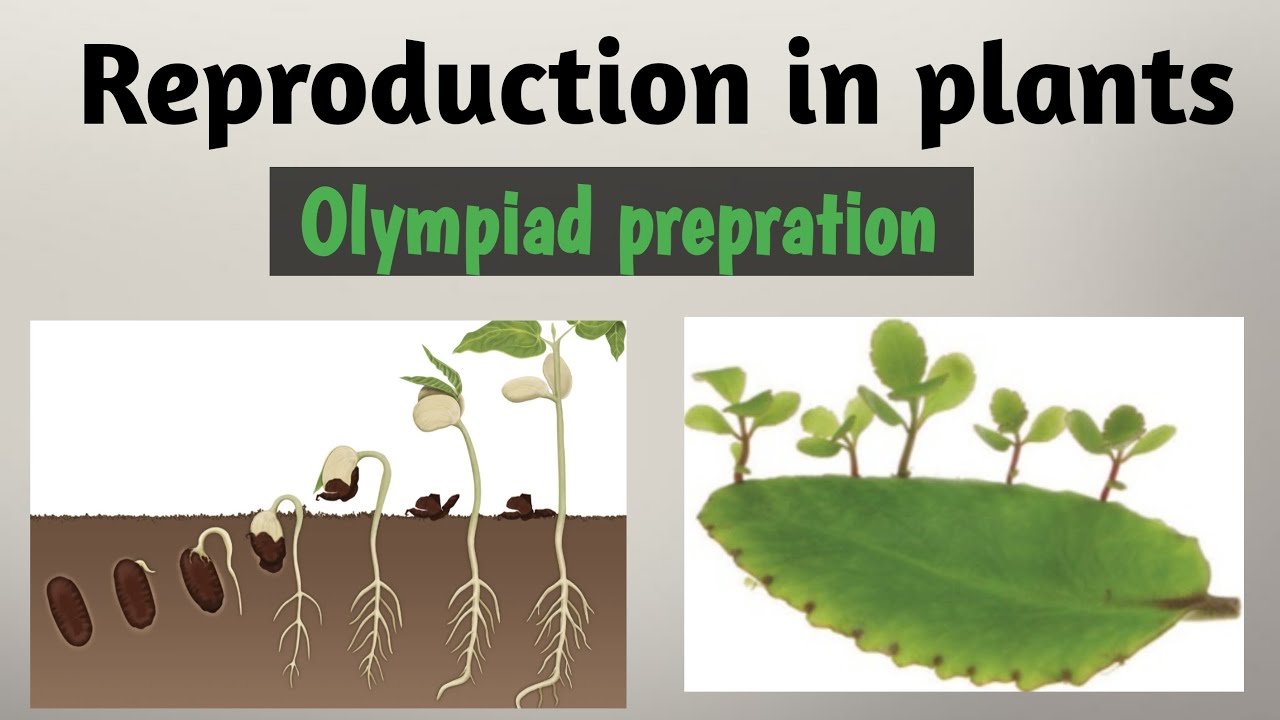 Reproduction in plants

Olympiad prepration